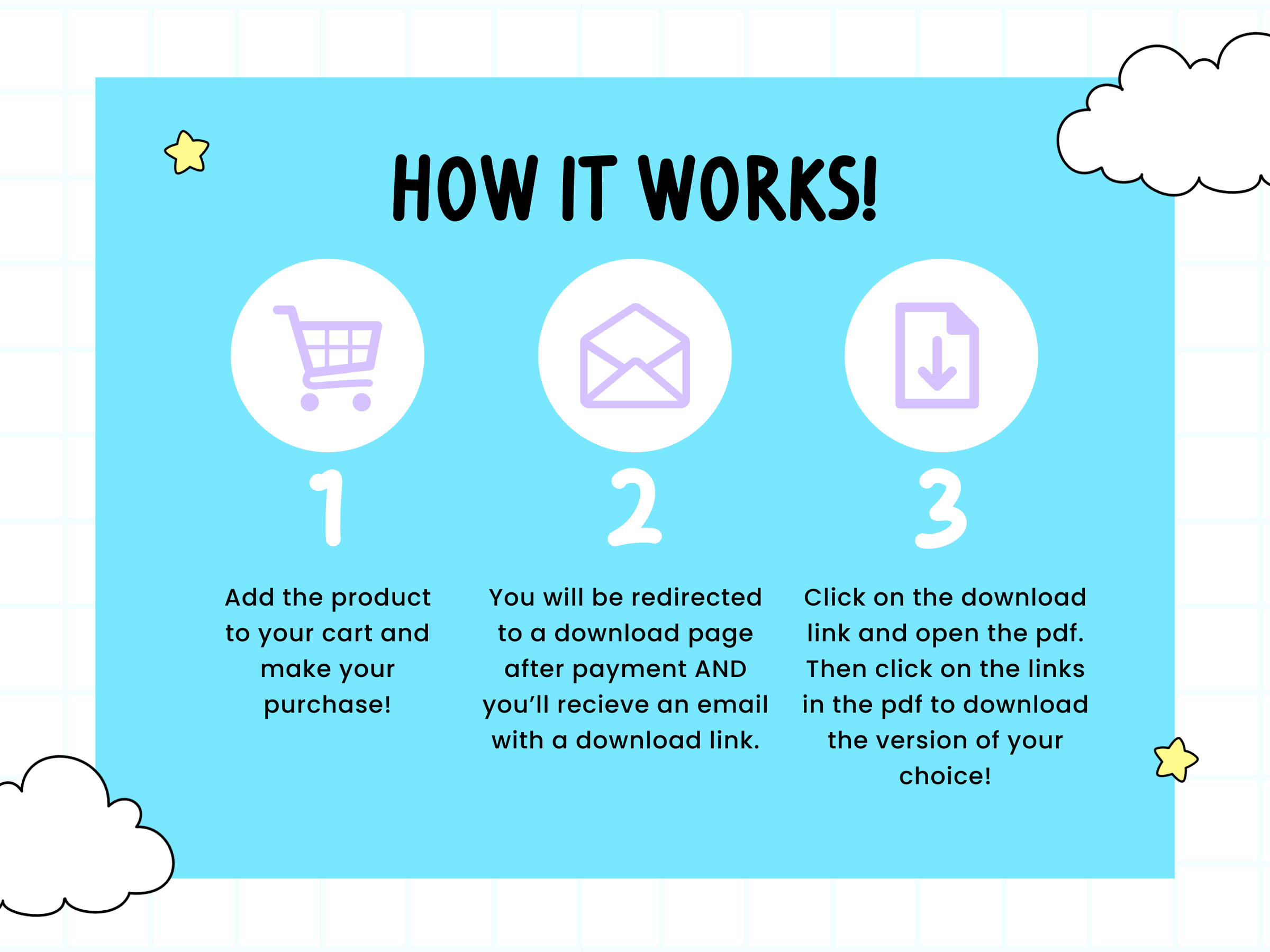 HOW IT WORKS!

1

Add the product to your cart and make your purchase!

2

You will be redirected to a download page after payment AND you'll recieve an email with a download link.

3

Click on the download link and open the pdf. Then click on the links in the pdf to download the version of your choice!